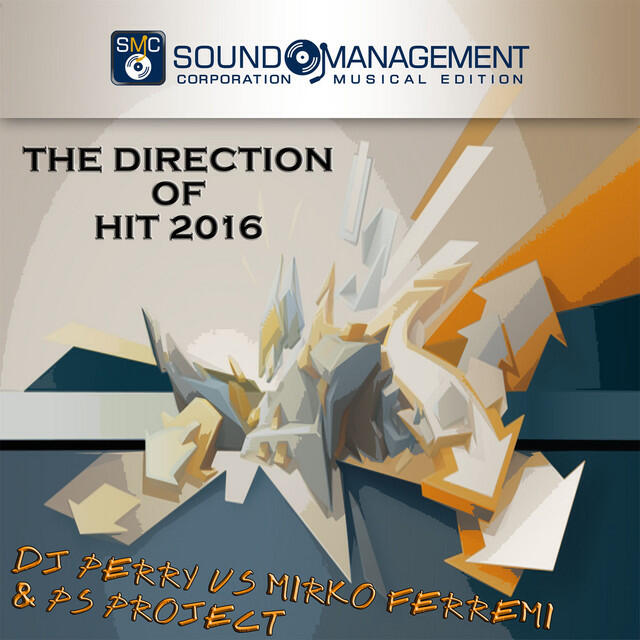 SMC
SOUND MANAGEMENT
CORPORATION MUSICAL EDITION

THE DIRECTION OF HIT 2016

DJ PERRY VS MIRKO FERREMI & PS PROJECT